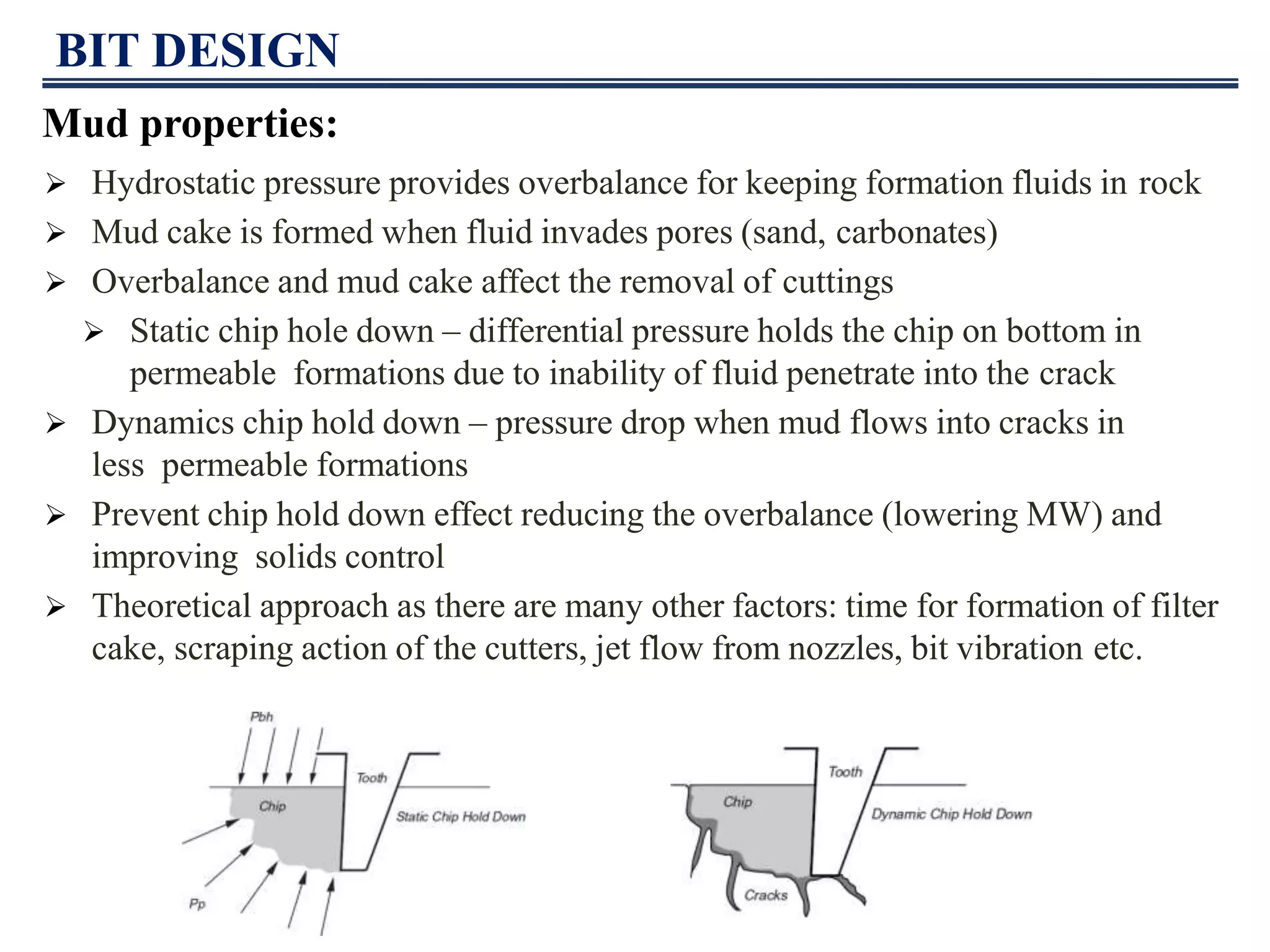 BIT DESIGN

Mud properties:

➢ Hydrostatic pressure provides overbalance for keeping formation fluids in rock

➢ Mud cake is formed when fluid invades pores (sand, carbonates)

➢ Overbalance and mud cake affect the removal of cuttings

➢ Static chip hole down – differential pressure holds the chip on bottom in permeable formations due to inability of fluid penetrate into the crack

➢ Dynamics chip hold down – pressure drop when mud flows into cracks in less permeable formations

➢ Prevent chip hold down effect reducing the overbalance (lowering MW) and improving solids control

➢ Theoretical approach as there are many other factors: time for formation of filter cake, scraping action of the cutters, jet flow from nozzles, bit vibration etc.

Pbh
Tooth
Chip
Static Chip Hold Down
Pp

Tooth
Chip
Dynamic Chip Hold Down
Cracks